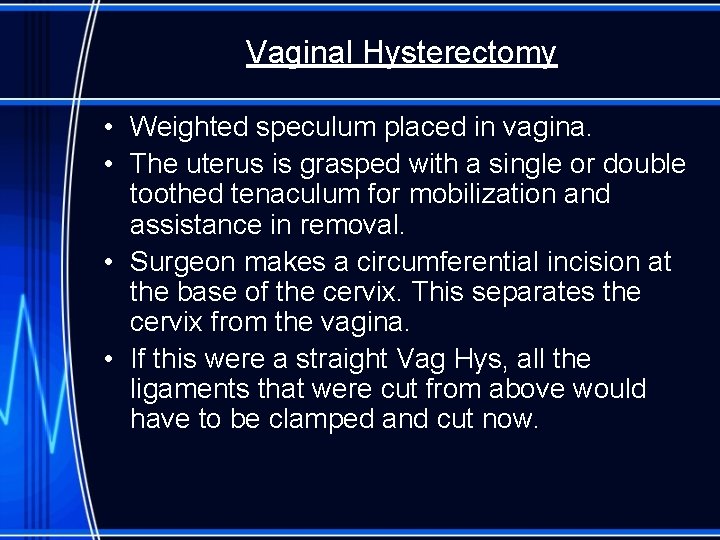 Vaginal Hysterectomy

• Weighted speculum placed in vagina.
• The uterus is grasped with a single or double toothed tenaculum for mobilization and assistance in removal.
• Surgeon makes a circumferential incision at the base of the cervix. This separates the cervix from the vagina.
• If this were a straight Vag Hys, all the ligaments that were cut from above would have to be clamped and cut now.